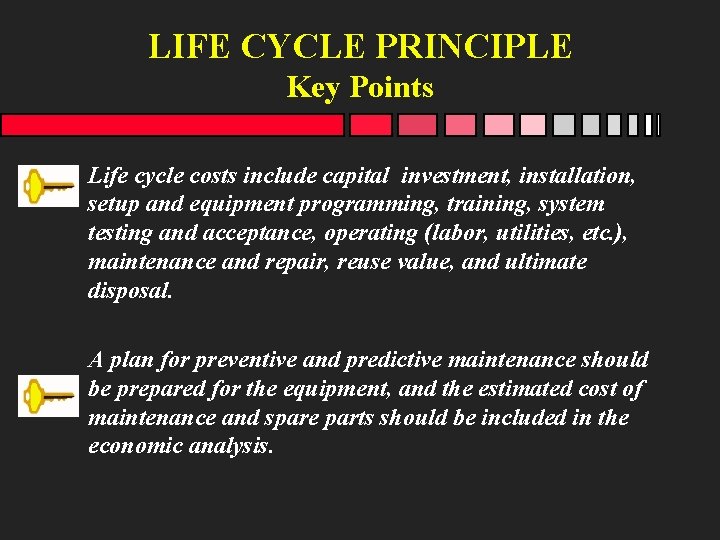 LIFE CYCLE PRINCIPLE
Key Points

Life cycle costs include capital investment, installation, setup and equipment programming, training, system testing and acceptance, operating (labor, utilities, etc.), maintenance and repair, reuse value, and ultimate disposal.

A plan for preventive and predictive maintenance should be prepared for the equipment, and the estimated cost of maintenance and spare parts should be included in the economic analysis.